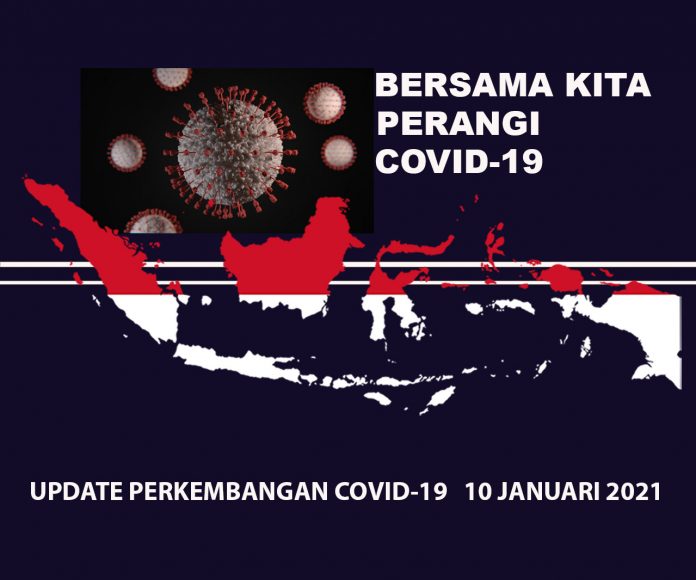 BERSAMA KITA PERANGI COVID-19

UPDATE PERKEMBANGAN COVID-19 10 JANUARI 2021